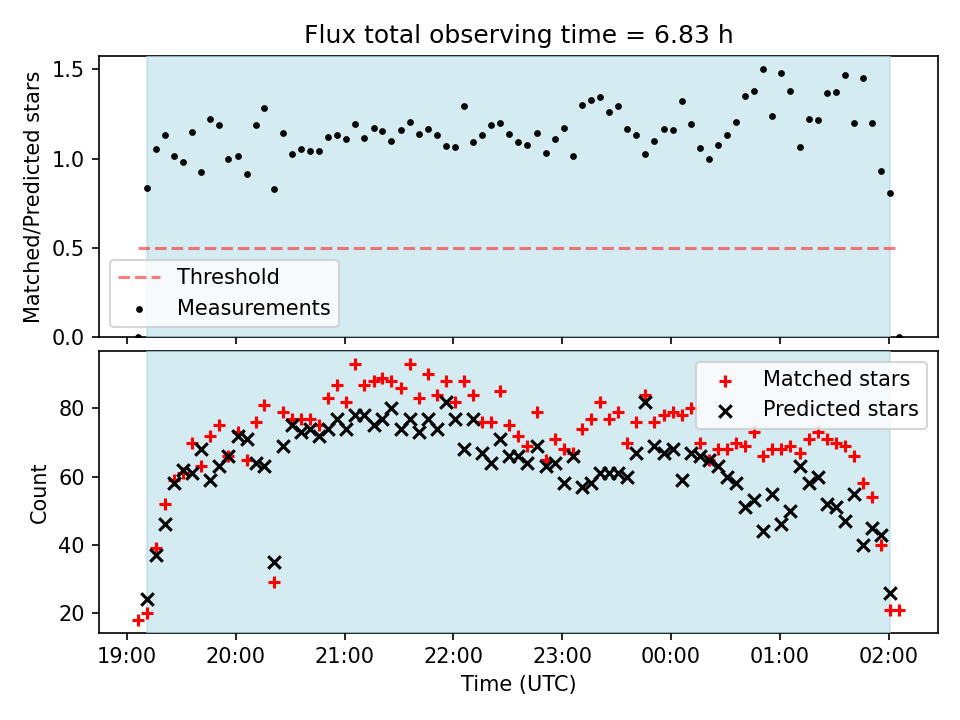 Flux total observing time = 6.83 h

Matched/Predicted stars

1.5
1.0
0.5
0.0

Threshold
Measurements

Count

80
60
40
20

Matched stars
Predicted stars

19:00 20:00 21:00 22:00 23:00 00:00 01:00 02:00

Time (UTC)